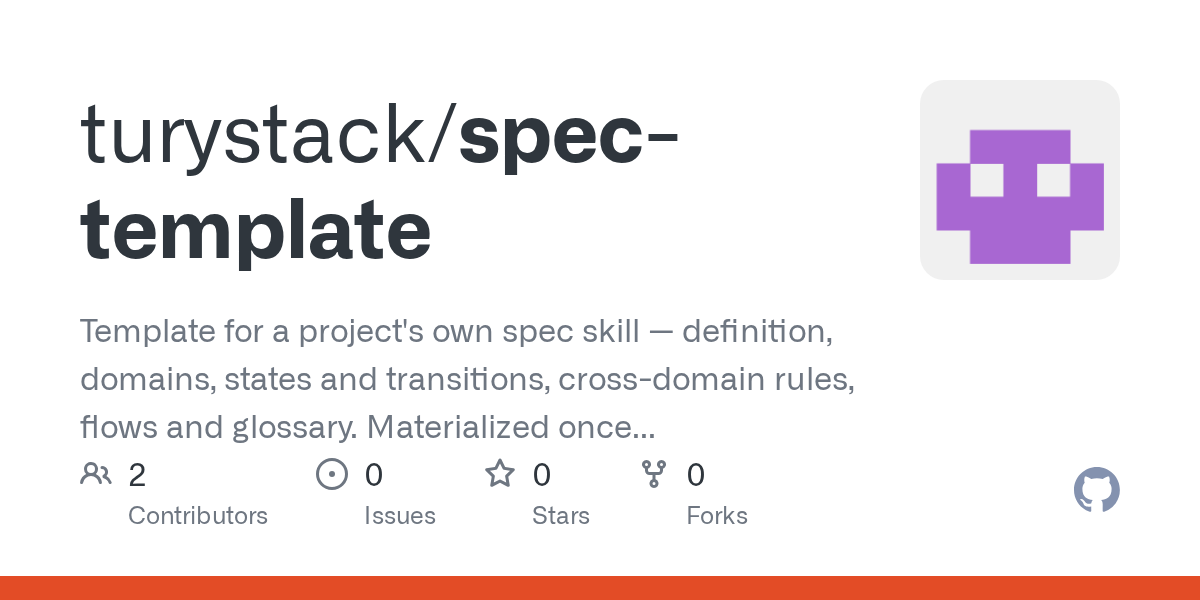 turystack/spec-template

Template for a project's own spec skill — definition, domains, states and transitions, cross-domain rules, flows and glossary. Materialized once...

2
Contributors

0
Issues

0
Stars

0
Forks